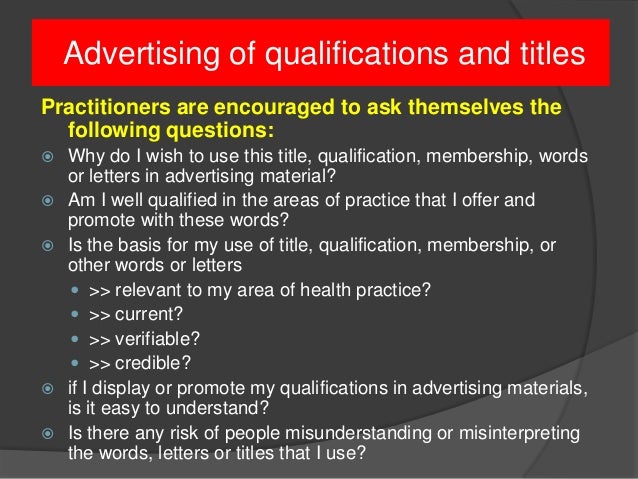 Advertising of qualifications and titles

Practitioners are encouraged to ask themselves the following questions:

Why do I wish to use this title, qualification, membership, words or letters in advertising material?

Am I well qualified in the areas of practice that I offer and promote with these words?

Is the basis for my use of title, qualification, membership, or other words or letters

>> relevant to my area of health practice?

>> current?

>> verifiable?

>> credible?

if I display or promote my qualifications in advertising materials, is it easy to understand?

Is there any risk of people misunderstanding or misinterpreting the words, letters or titles that I use?